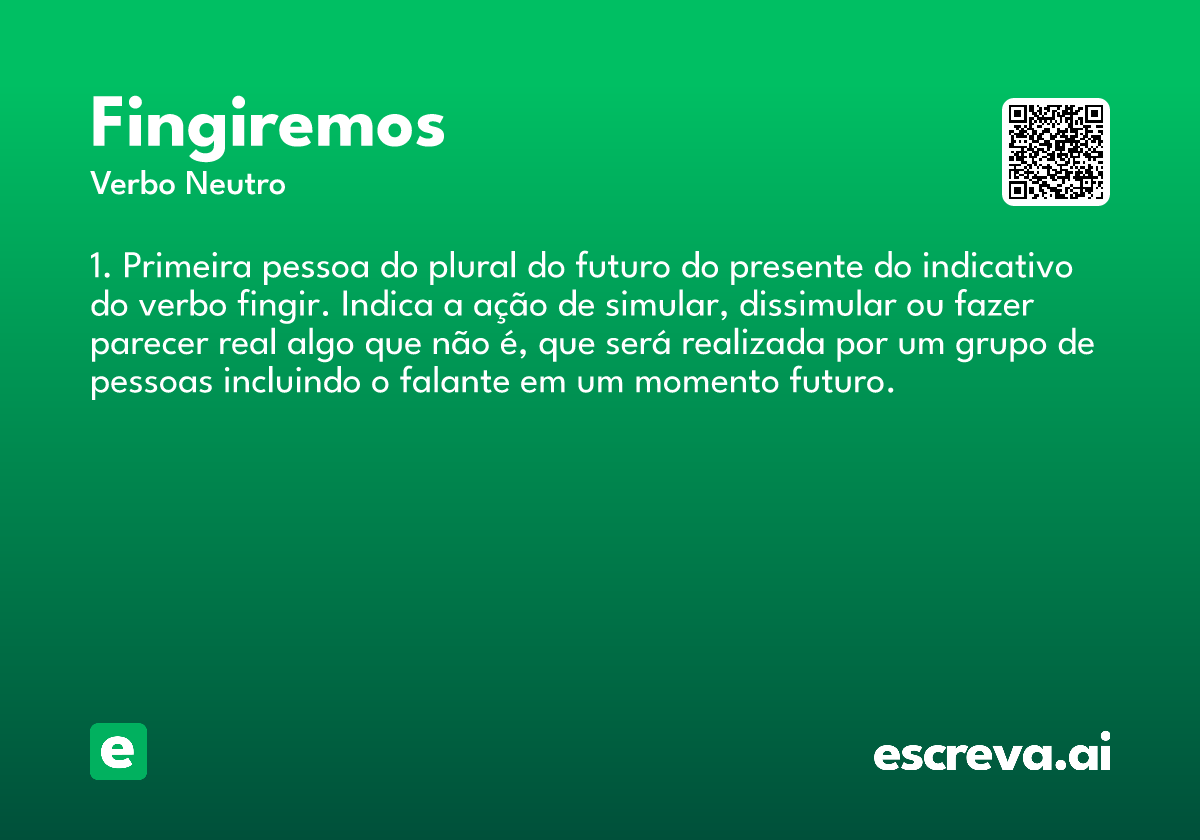 Fingiremos
Verbo Neutro

1. Primeira pessoa do plural do futuro do presente do indicativo do verbo fingir. Indica a ação de simular, dissimular ou fazer parecer real algo que não é, que será realizada por um grupo de pessoas incluindo o falante em um momento futuro.

e

escreva.ai